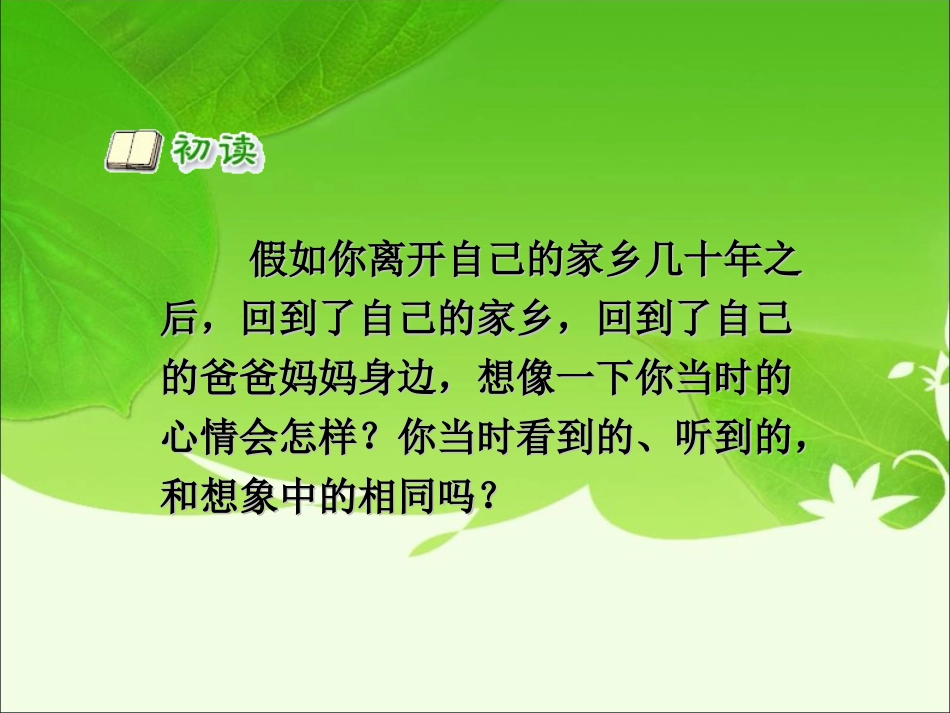 初读

假如你离开自己的家乡几十年之后，回到了自己的家乡，回到了自己的爸爸妈妈身边，想像一下你当时的心情会怎样？你当时看到的、听到的，和想象中的相同吗？